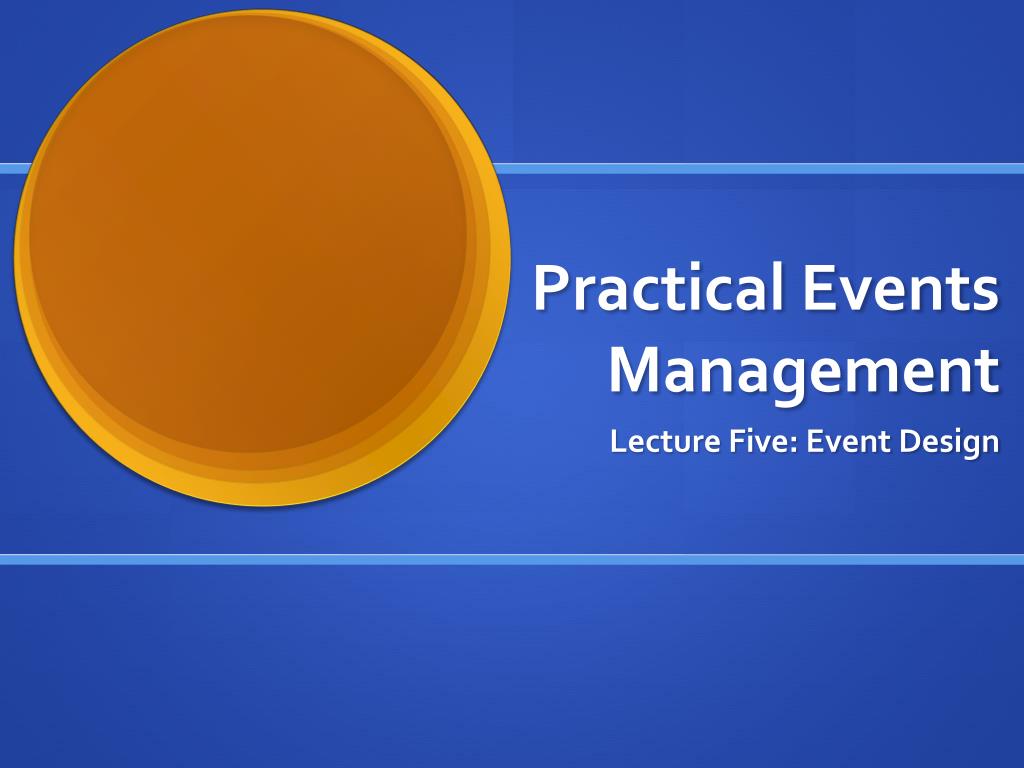 Practical Events Management

Lecture Five: Event Design